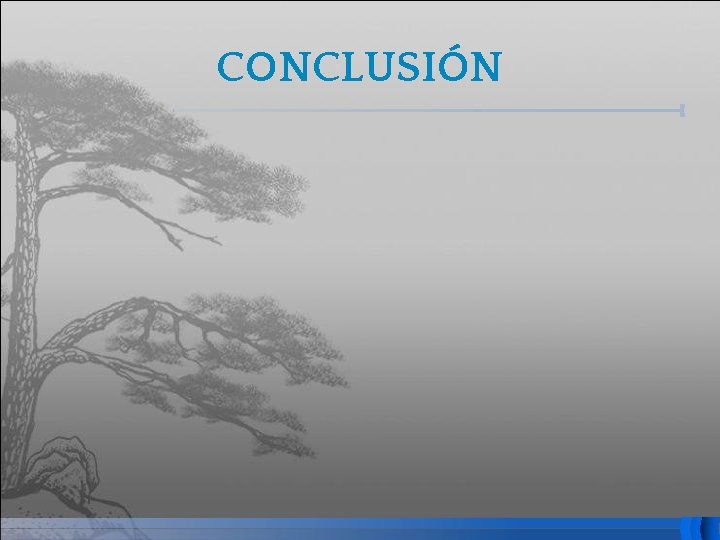 CONCLUSIÓN